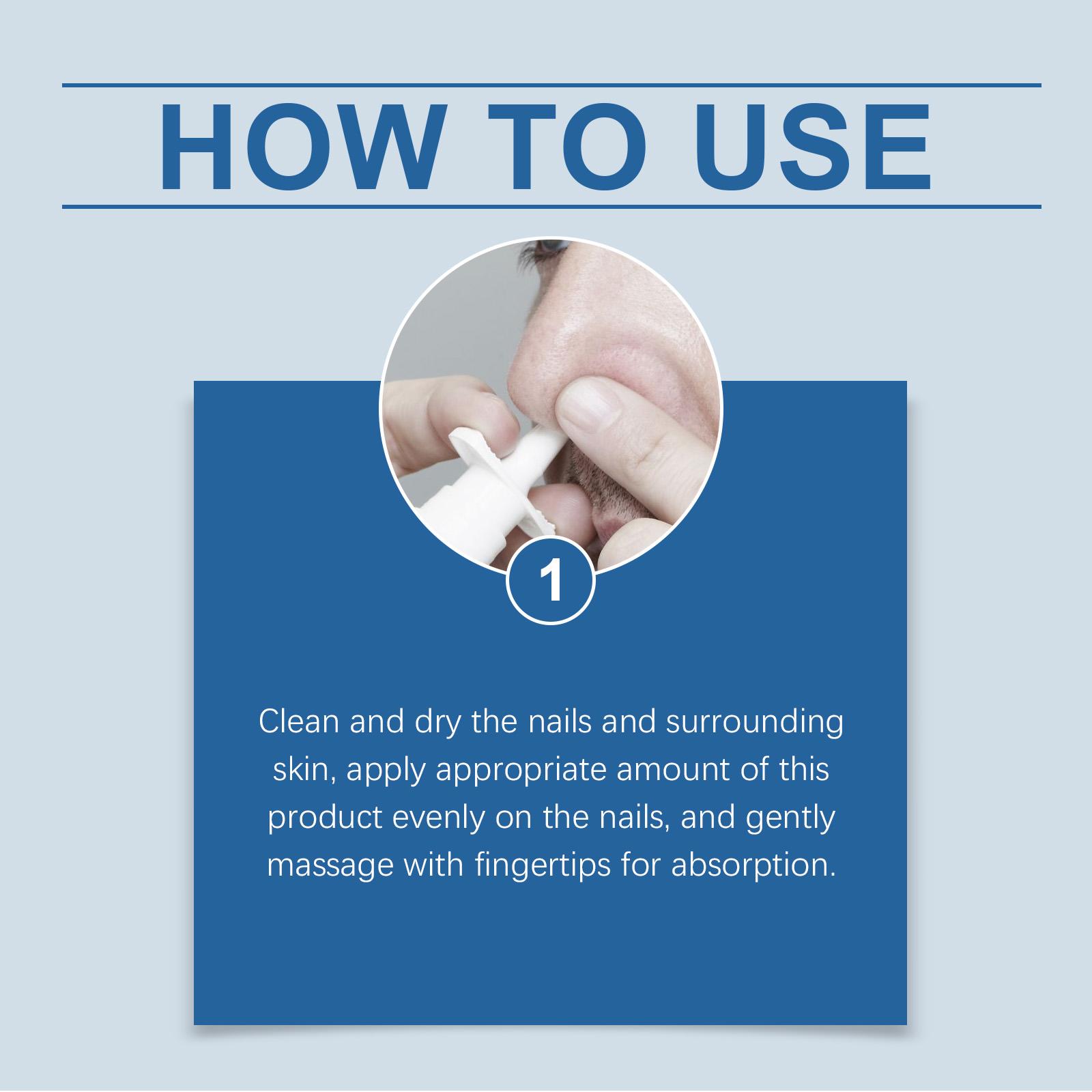 HOW TO USE

1

Clean and dry the nails and surrounding skin, apply appropriate amount of this product evenly on the nails, and gently massage with fingertips for absorption.